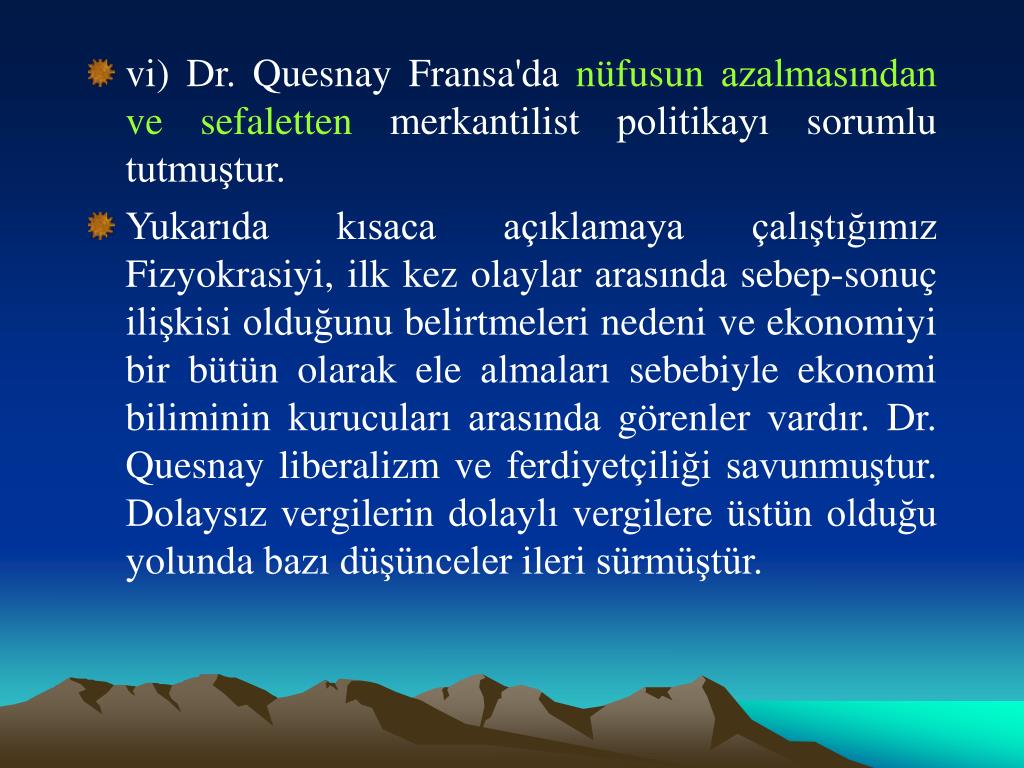 vi) Dr. Quesnay Fransa'da nüfusun azalmasından ve sefaletten merkantilist politikayı sorumlu tutmuştur.

Yukarıda kısaca açıklamaya çalıştığımız Fizyokrasiyi, ilk kez olaylar arasında sebep-sonuç ilişkisi olduğunu belirtmeleri nedeni ve ekonomiyi bir bütün olarak ele almaları sebebiyle ekonomi biliminin kurucuları arasında görenler vardır. Dr. Quesnay liberalizm ve ferdiyetçiliği savunmuştur. Dolaysız vergilerin dolaylı vergilere üstün olduğu yolunda bazı düşünceler ileri sürmüştür.